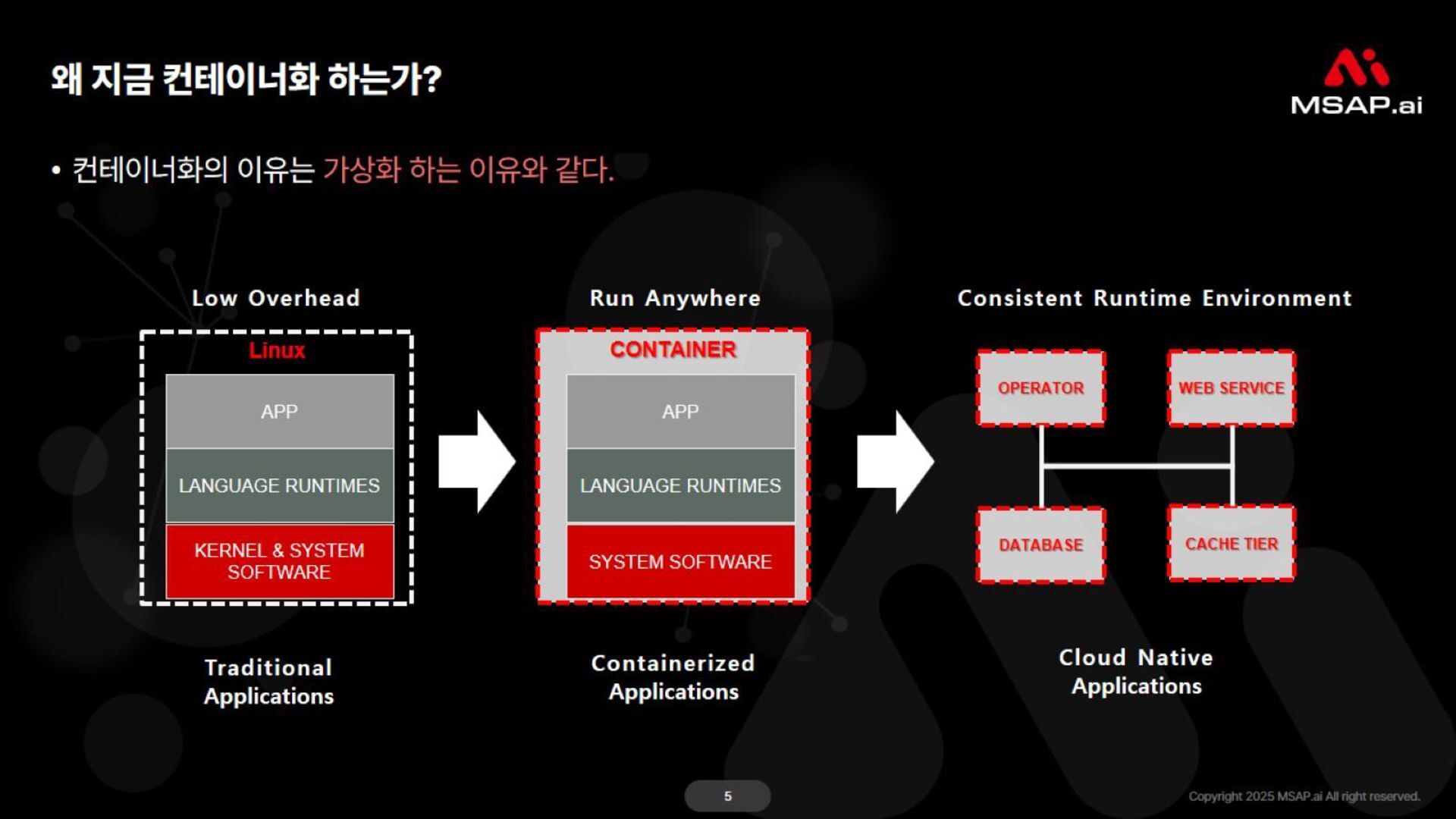 왜 지금 컨테이너화 하는가?

MSAP.ai

• 컨테이너화의 이유는 가상화 하는 이유와 같다.

Low Overhead

Linux

APP

LANGUAGE RUNTIMES

KERNEL & SYSTEM SOFTWARE

Traditional Applications

Run Anywhere

CONTAINER

APP

LANGUAGE RUNTIMES

SYSTEM SOFTWARE

Containerized Applications

Consistent Runtime Environment

OPERATOR

WEB SERVICE

DATABASE

CACHE TIER

Cloud Native Applications

5

Copyright 2025 MSAP.ai All right reserved.